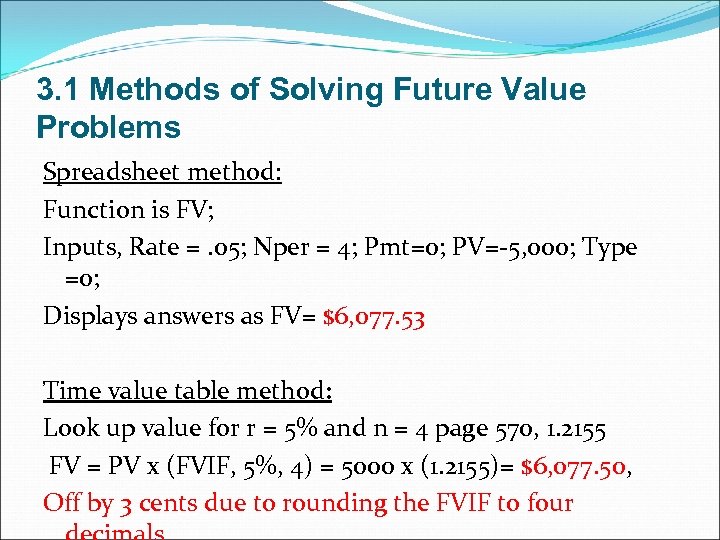 3.1 Methods of Solving Future Value Problems

Spreadsheet method:

Function is FV;

Inputs, Rate = .05; Nper = 4; Pmt=0; PV=-5,000; Type =0;

Displays answers as FV= $6,077.53

Time value table method:

Look up value for r = 5% and n = 4 page 570, 1.2155

FV = PV x (FVIF, 5%, 4) = 5000 x (1.2155)= $6,077.50,

Off by 3 cents due to rounding the FVIF to four decimals